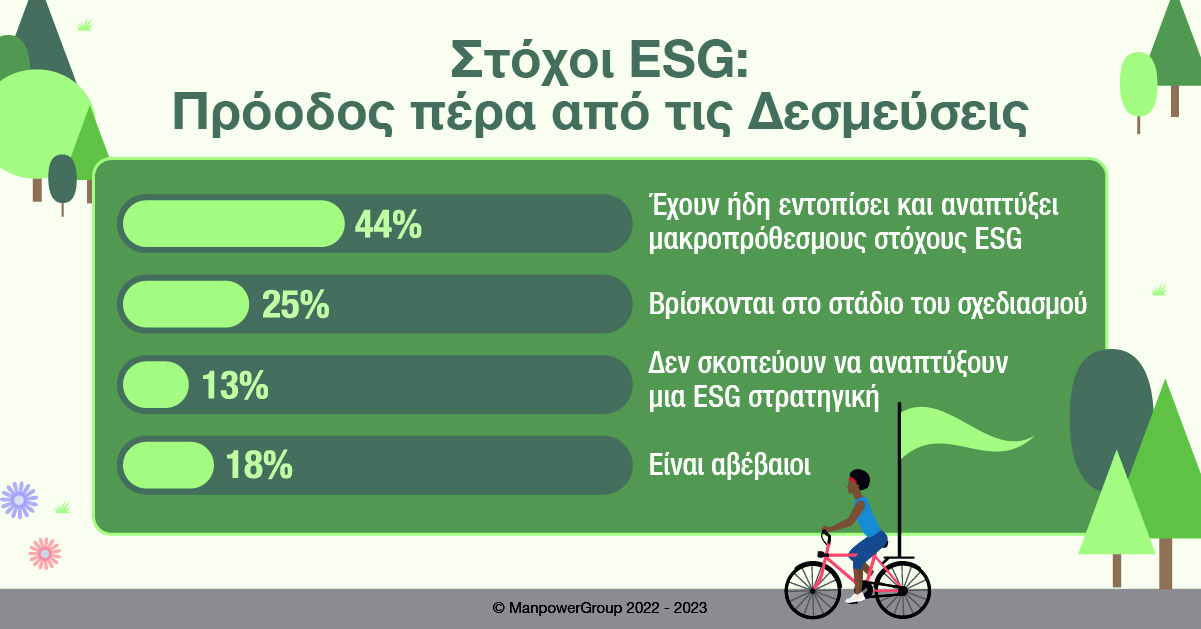 Στόχοι ESG:
Πρόοδος πέρα από τις Δεσμεύσεις

44%
Έχουν ήδη εντοπίσει και αναπτύξει μακροπρόθεσμους στόχους ESG

25%
Βρίσκονται στο στάδιο του σχεδιασμού

13%
Δεν σκοπεύουν να αναπτύξουν μια ESG στρατηγική

18%
Είναι αβέβαιοι

© ManpowerGroup 2022 - 2023